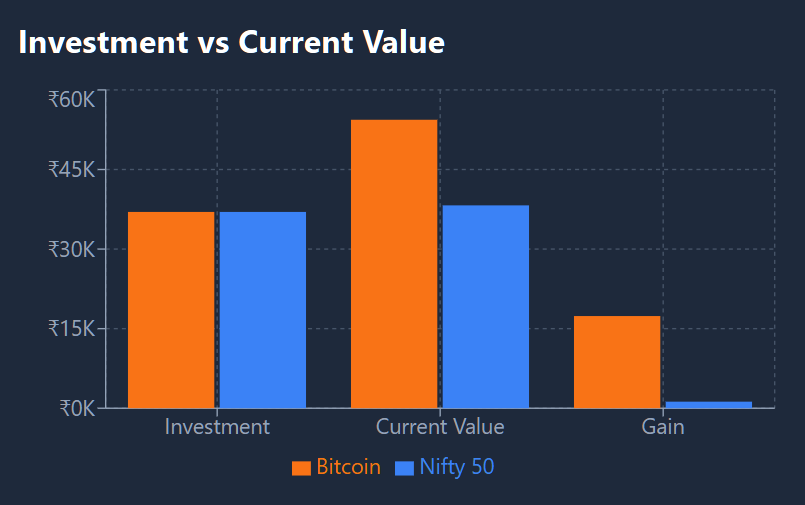 Investment vs Current Value

₹60K
₹45K
₹30K
₹15K
₹0K

Investment
Current Value
Gain

Bitcoin
Nifty 50